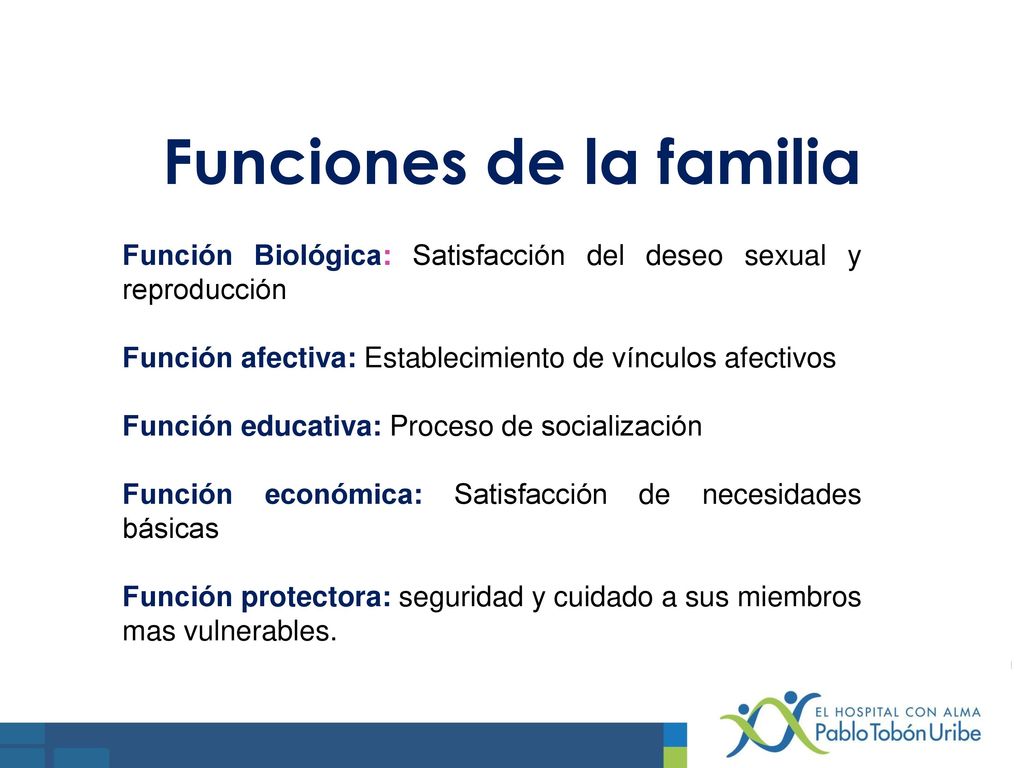 Funciones de la familia

Función Biológica: Satisfacción del deseo sexual y reproducción

Función afectiva: Establecimiento de vínculos afectivos

Función educativa: Proceso de socialización

Función económica: Satisfacción de necesidades básicas

Función protectora: seguridad y cuidado a sus miembros mas vulnerables.

EL HOSPITAL CON ALMA
Pablo Tobón Uribe